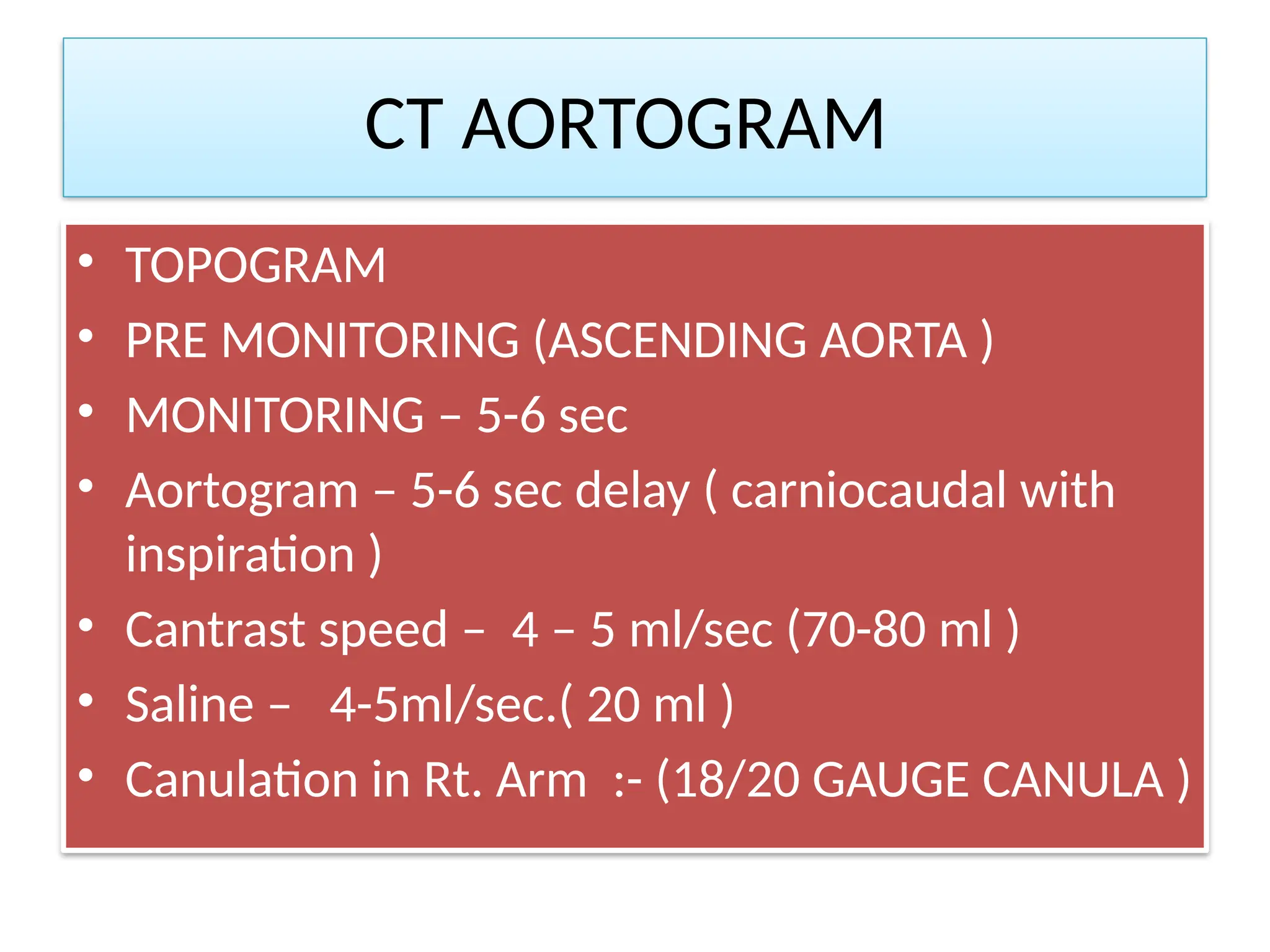 CT AORTOGRAM

• TOPOGRAM
• PRE MONITORING (ASCENDING AORTA )
• MONITORING – 5-6 sec
• Aortogram – 5-6 sec delay ( carniocaudal with inspiration )
• Cantrast speed – 4 – 5 ml/sec (70-80 ml )
• Saline – 4-5ml/sec.( 20 ml )
• Canulation in Rt. Arm :- (18/20 GAUGE CANULA )